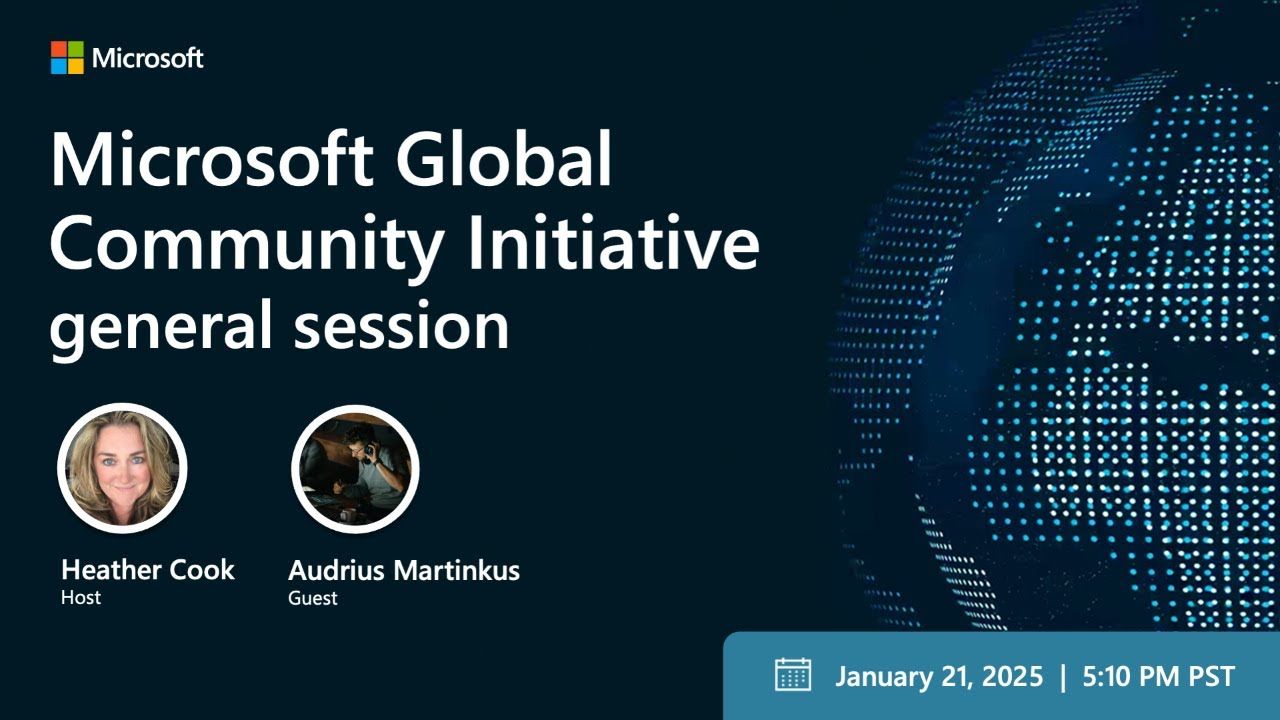 Microsoft

Microsoft Global Community Initiative general session

Heather Cook
Host

Audrius Martinkus
Guest

January 21, 2025 | 5:10 PM PST